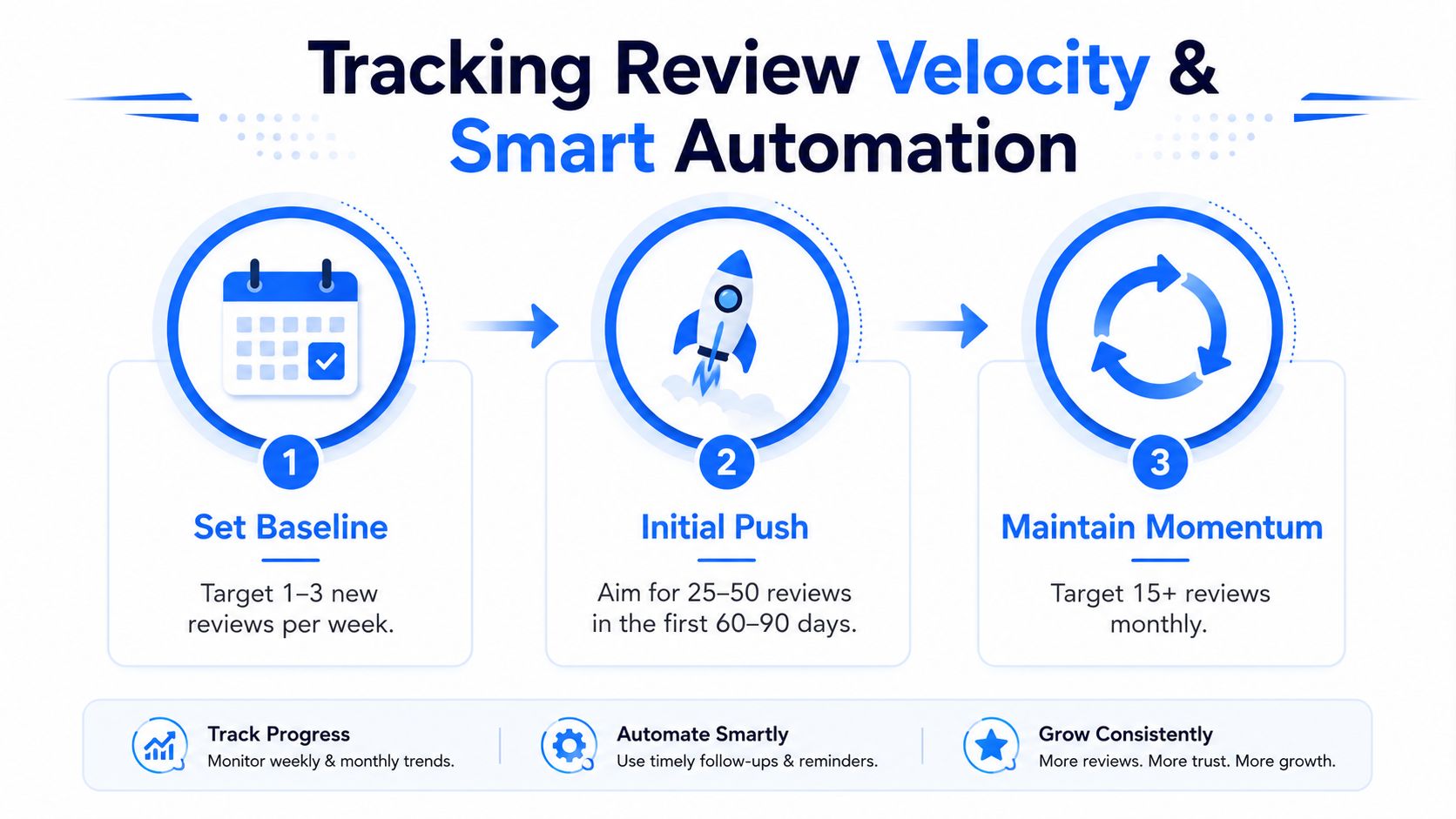 Tracking Review Velocity & Smart Automation

1

Set Baseline

Target 1–3 new reviews per week.

2

Initial Push

Aim for 25–50 reviews in the first 60–90 days.

3

Maintain Momentum

Target 15+ reviews monthly.

Track Progress
Monitor weekly & monthly trends.

Automate Smartly
Use timely follow-ups & reminders.

Grow Consistently
More reviews. More trust. More growth.